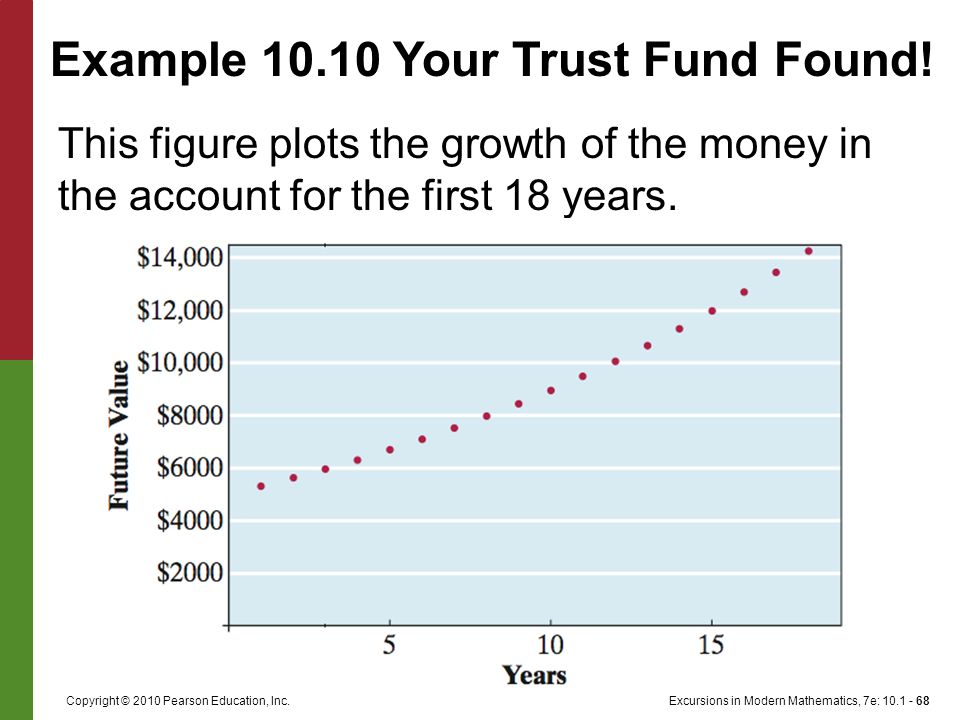 Example 10.10 Your Trust Fund Found!

This figure plots the growth of the money in the account for the first 18 years.

$14,000
$12,000
$10,000
$8000
$6000
$4000
$2000
Future Value

5
10
15
Years

Copyright © 2010 Pearson Education, Inc.

Excursions in Modern Mathematics, 7e: 10.1 - 68